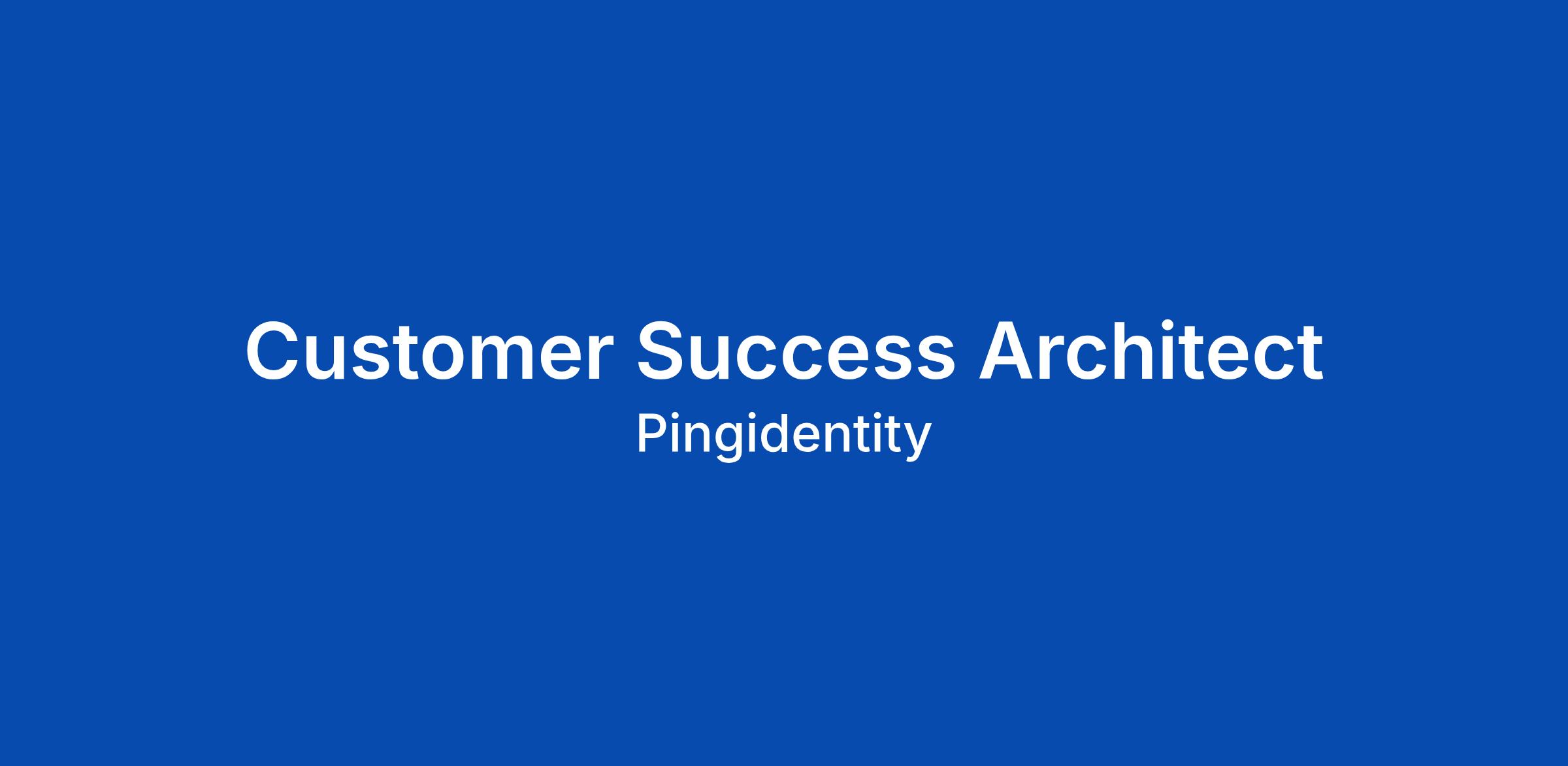 Customer Success Architect

Pingidentity